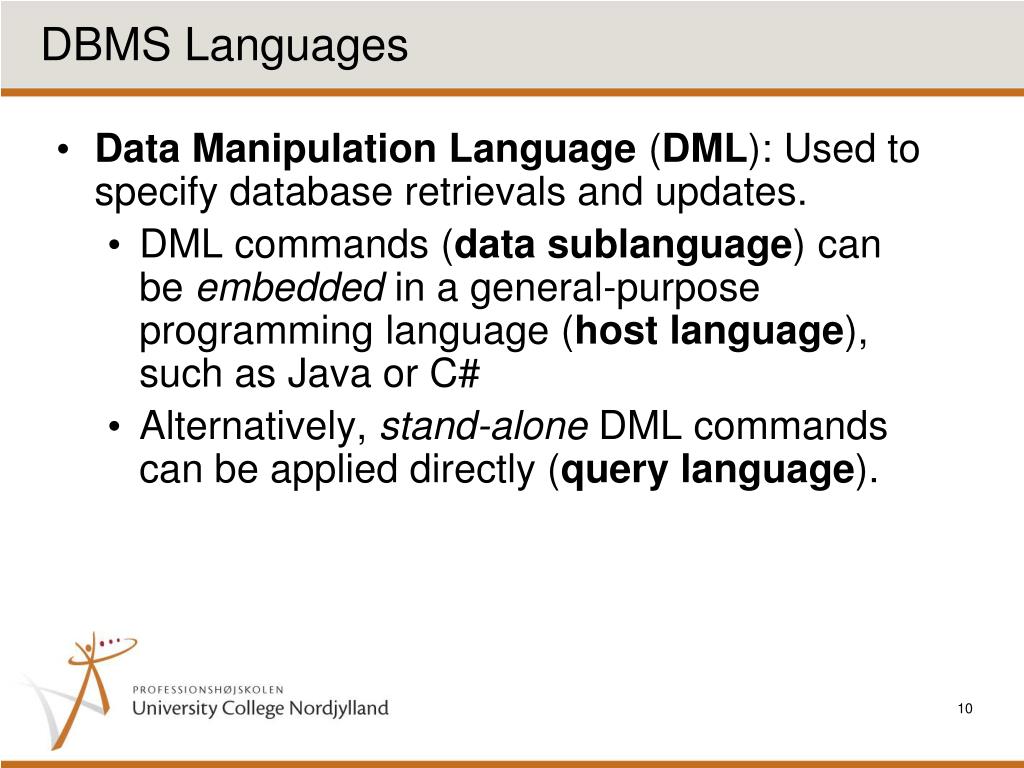 DBMS Languages

• Data Manipulation Language (DML): Used to specify database retrievals and updates.

• DML commands (data sublanguage) can be embedded in a general-purpose programming language (host language), such as Java or C#

• Alternatively, stand-alone DML commands can be applied directly (query language).

PROFESSIONSHØJSKOLEN
University College Nordjylland

10